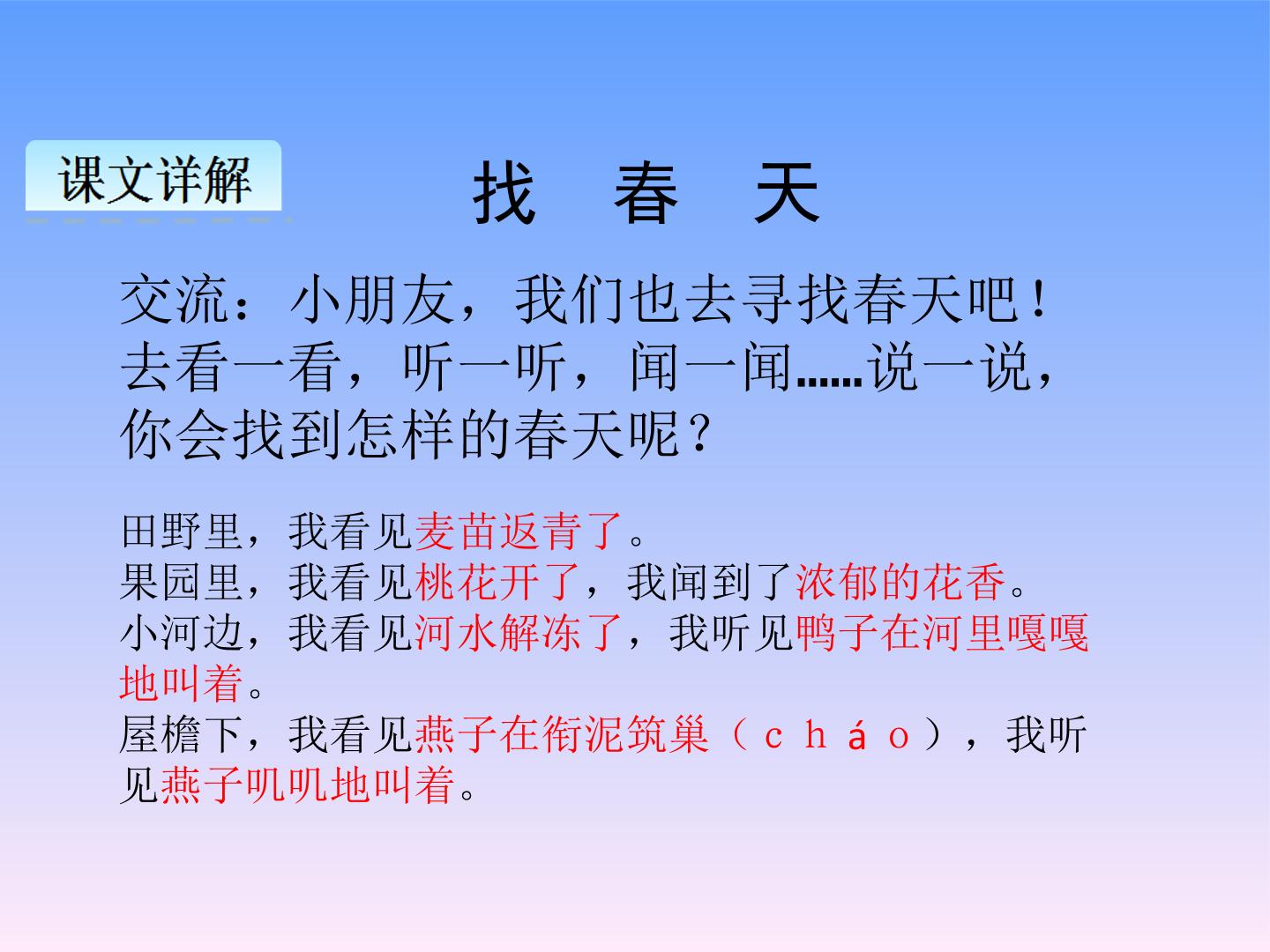 课文详解

找 春 天

交流：小朋友，我们也去寻找春天吧！去看一看，听一听，闻一闻……说一说，你会找到怎样的春天呢？

田野里，我看见麦苗返青了。
果园里，我看见桃花开了，我闻到了浓郁的花香。
小河边，我看见河水解冻了，我听见鸭子在河里嘎嘎地叫着。
屋檐下，我看见燕子在衔泥筑巢（cháo），我听见燕子叽叽地叫着。